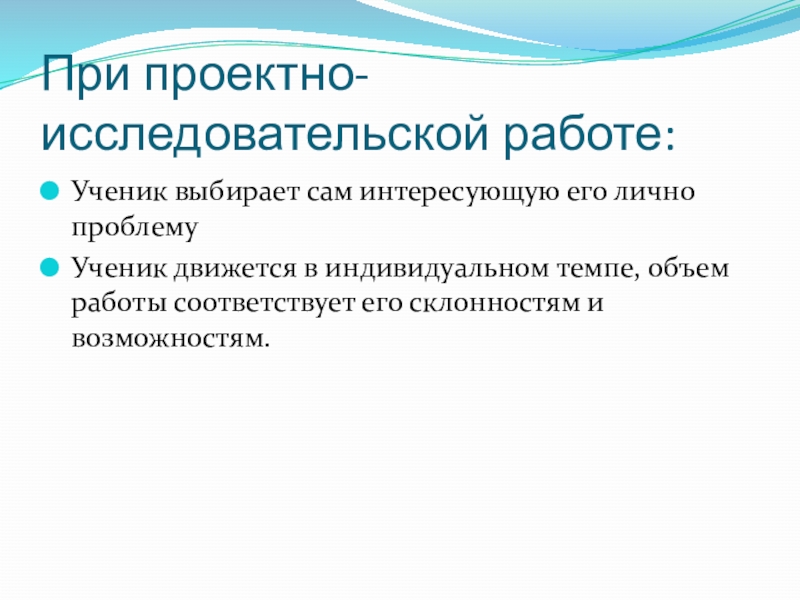 При проектно-исследовательской работе:

Ученик выбирает сам интересующую его лично проблему

Ученик движется в индивидуальном темпе, объем работы соответствует его склонностям и возможностям.